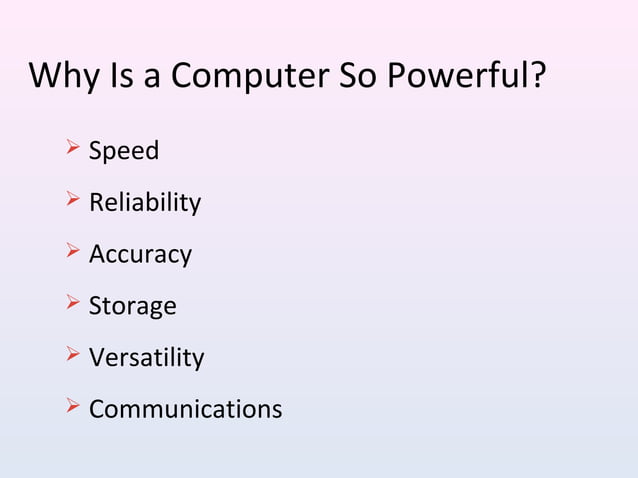 Why Is a Computer So Powerful?

➢ Speed
➢ Reliability
➢ Accuracy
➢ Storage
➢ Versatility
➢ Communications